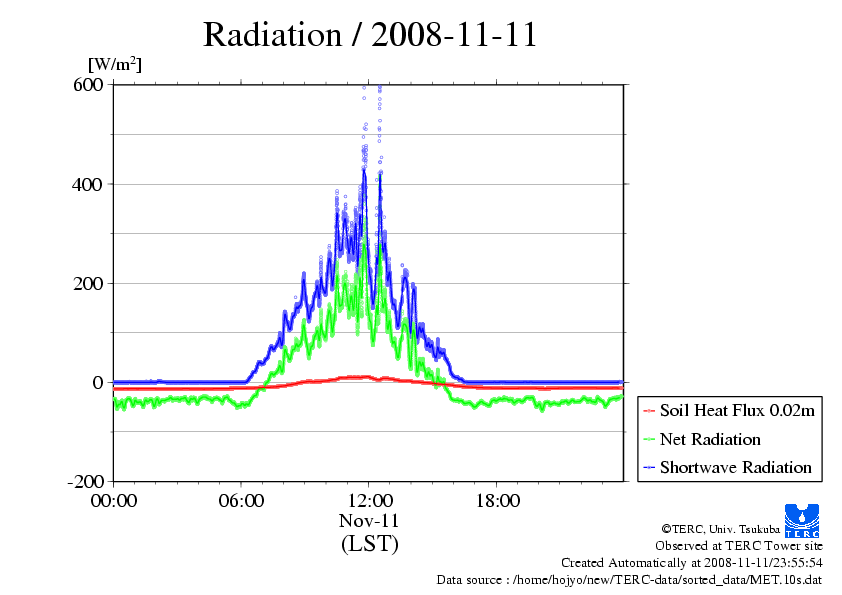 Radiation / 2008-11-11

[W/m$^2$]

600

400

200

0

-200

00:00

06:00

12:00

18:00

Nov-11

(LST)

Soil Heat Flux 0.02m

Net Radiation

Shortwave Radiation

TERC

©TERC, Univ. Tsukuba

Observed at TERC Tower site

Created Automatically at 2008-11-11/23:55:54

Data source : /home/hojyo/new/TERC-data/sorted_data/MET.10s.dat